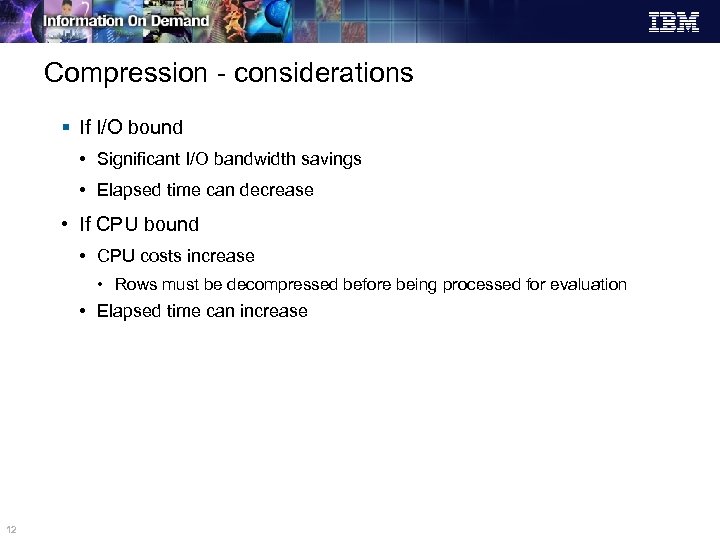 Information On Demand

IBM

Compression - considerations

▪ If I/O bound
• Significant I/O bandwidth savings
• Elapsed time can decrease

• If CPU bound
• CPU costs increase
• Rows must be decompressed before being processed for evaluation
• Elapsed time can increase

12